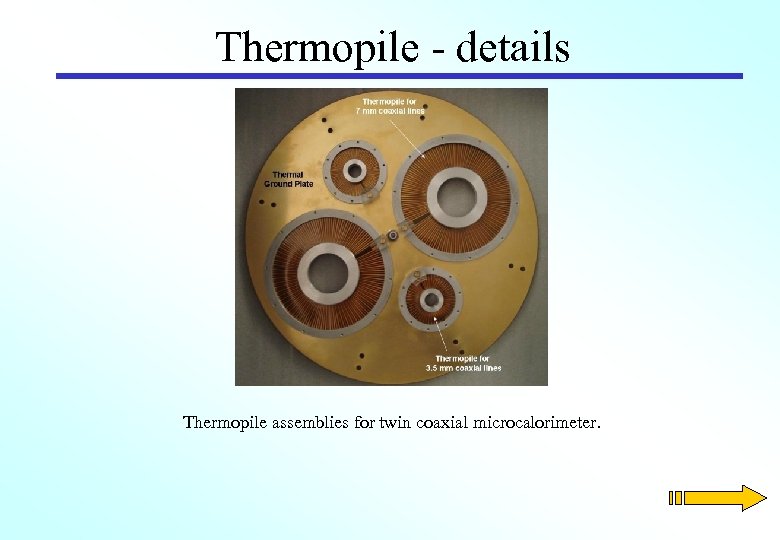 Thermopile - details

Thermopile for 7 mm coaxial lines

Thermal Ground Plate

Thermopile for 3.5 mm coaxial lines

Thermopile assemblies for twin coaxial microcalorimeter.